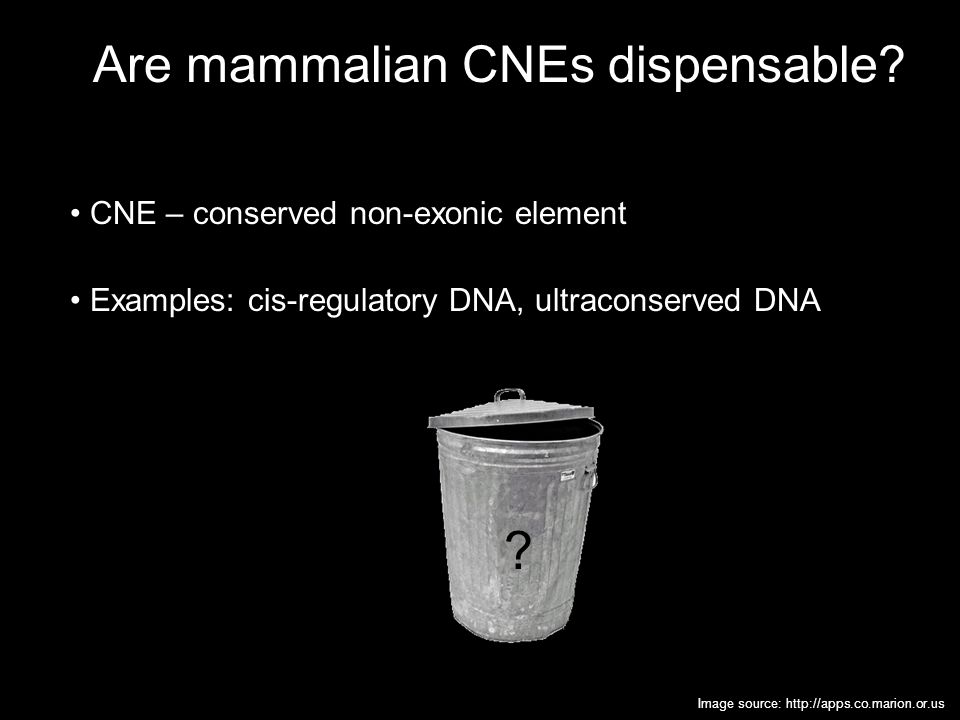 Are mammalian CNEs dispensable?

• CNE – conserved non-exonic element

• Examples: cis-regulatory DNA, ultraconserved DNA

?

Image source: http://apps.co.marion.or.us